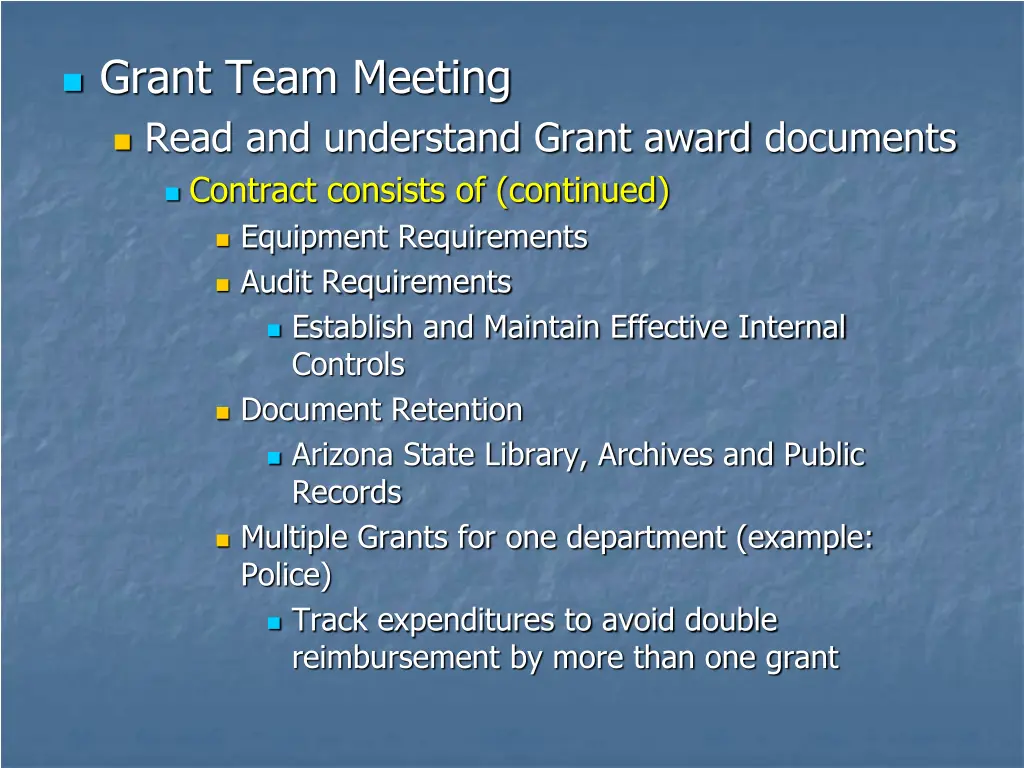 Grant Team Meeting

Read and understand Grant award documents

Contract consists of (continued)

Equipment Requirements

Audit Requirements

Establish and Maintain Effective Internal Controls

Document Retention

Arizona State Library, Archives and Public Records

Multiple Grants for one department (example: Police)

Track expenditures to avoid double reimbursement by more than one grant